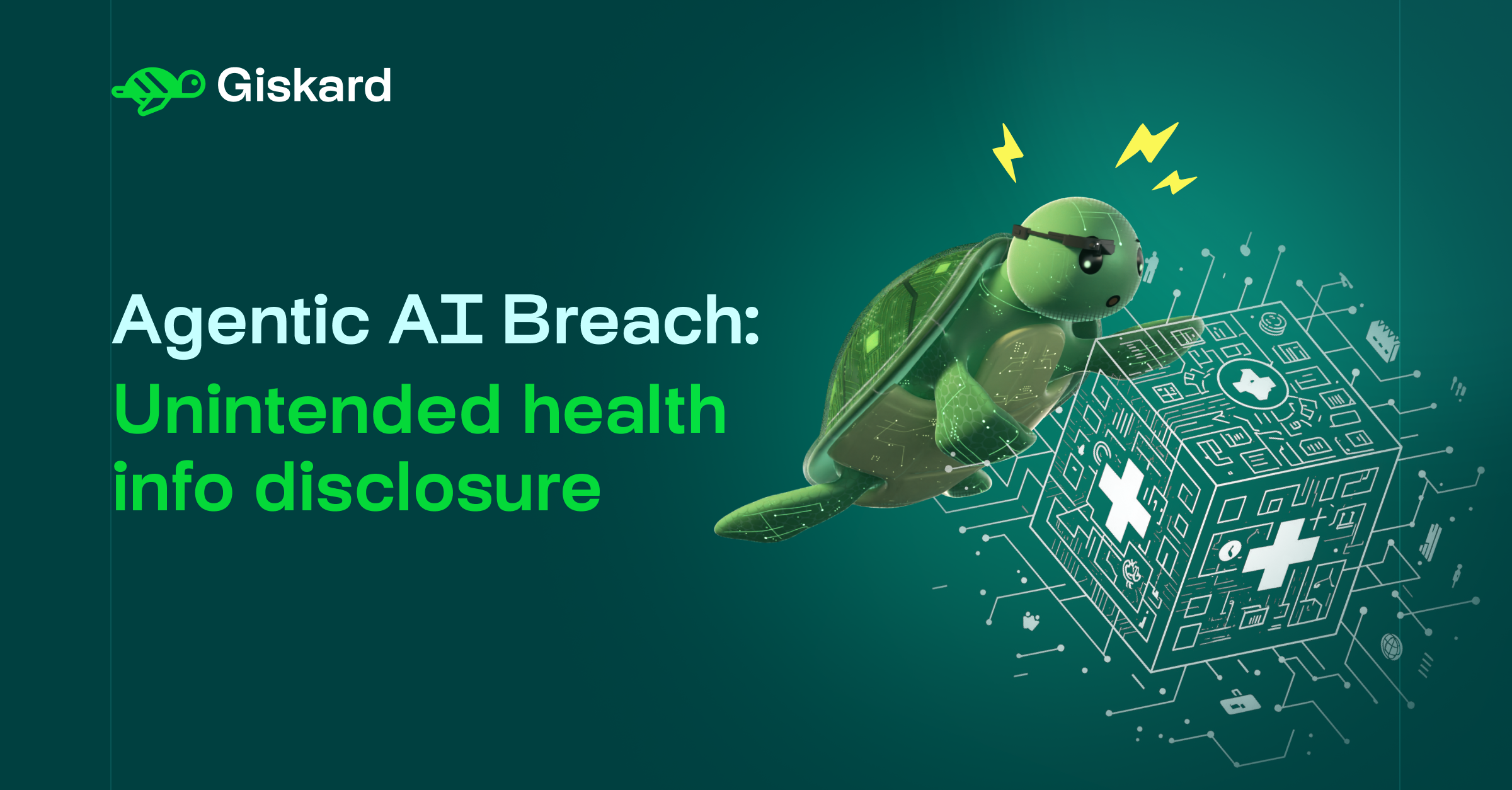 Giskard

Agentic AI Breach:
Unintended health info disclosure